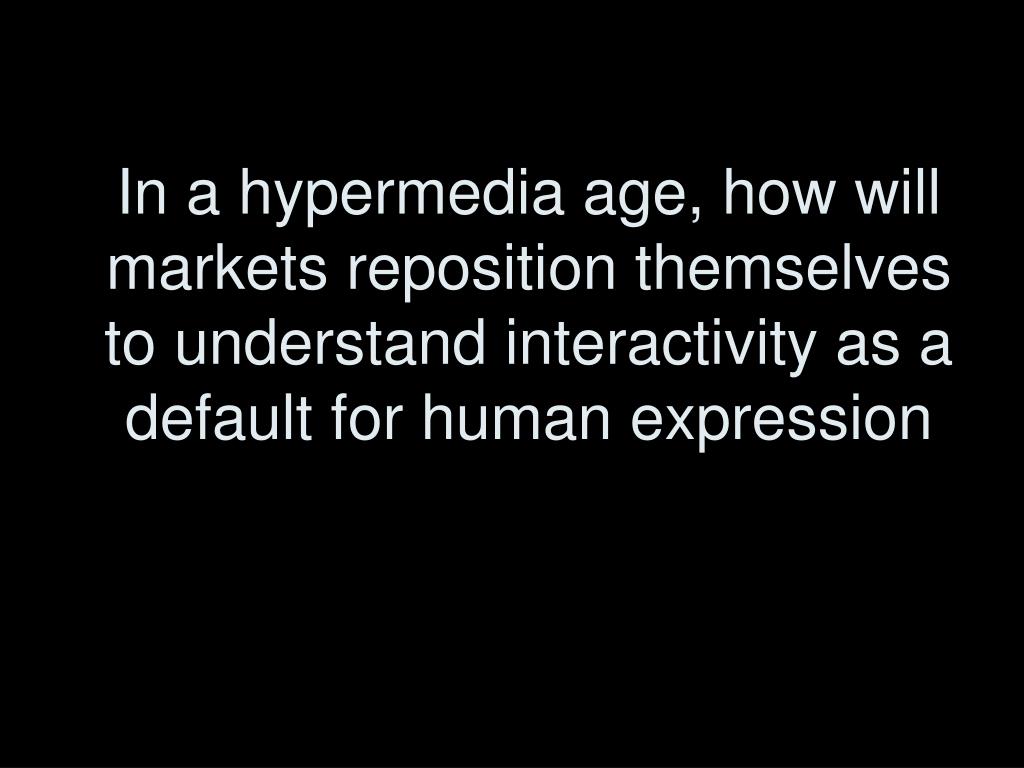 In a hypermedia age, how will markets reposition themselves to understand interactivity as a default for human expression